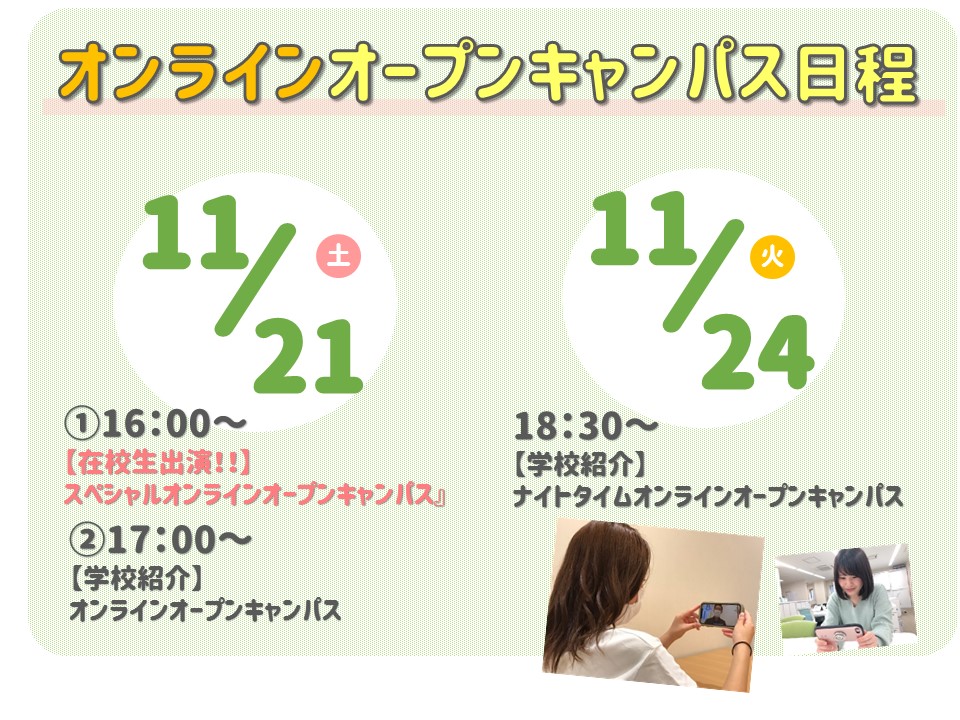 オンラインオープンキャンパス日程

11/21 土

①16:00～
【在校生出演!!】
スペシャルオンラインオープンキャンパス』

②17:00～
【学校紹介】
オンラインオープンキャンパス

11/24 火

18:30～
【学校紹介】
ナイトタイムオンラインオープンキャンパス